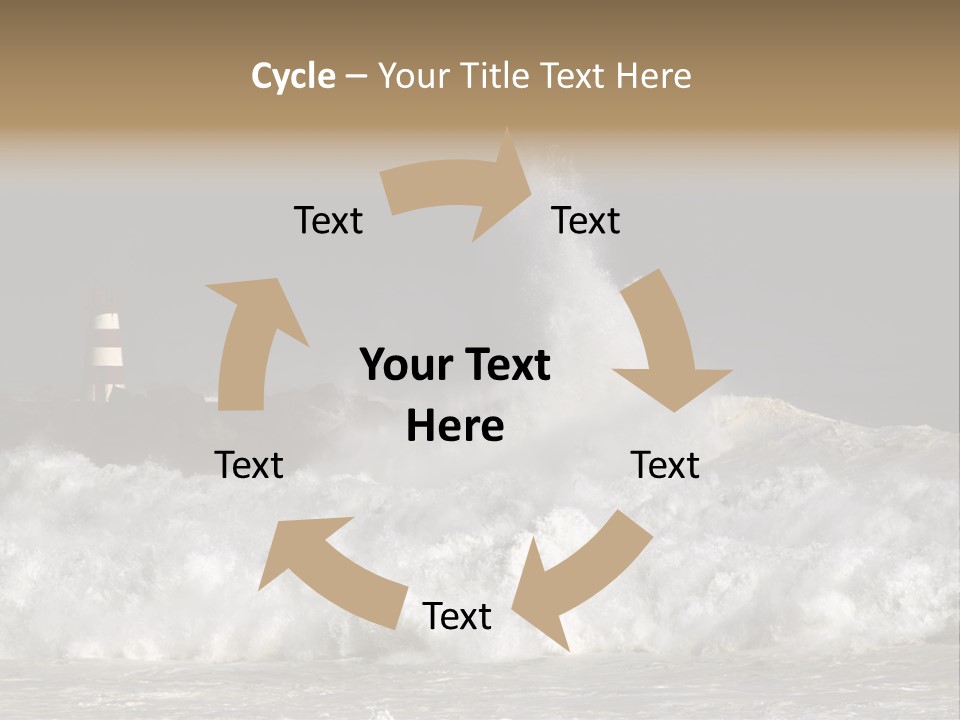 Cycle – Your Title Text Here

Text

Text

Your Text Here

Text

Text

Text